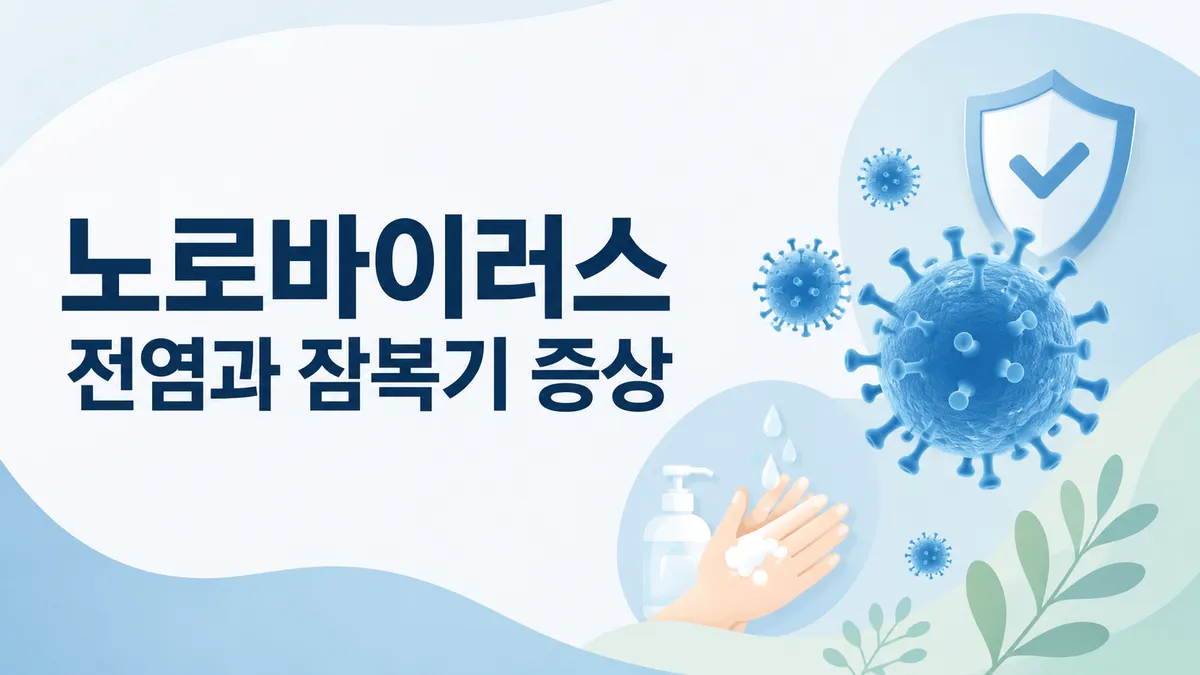 노로바이러스
전염과 잠복기 증상